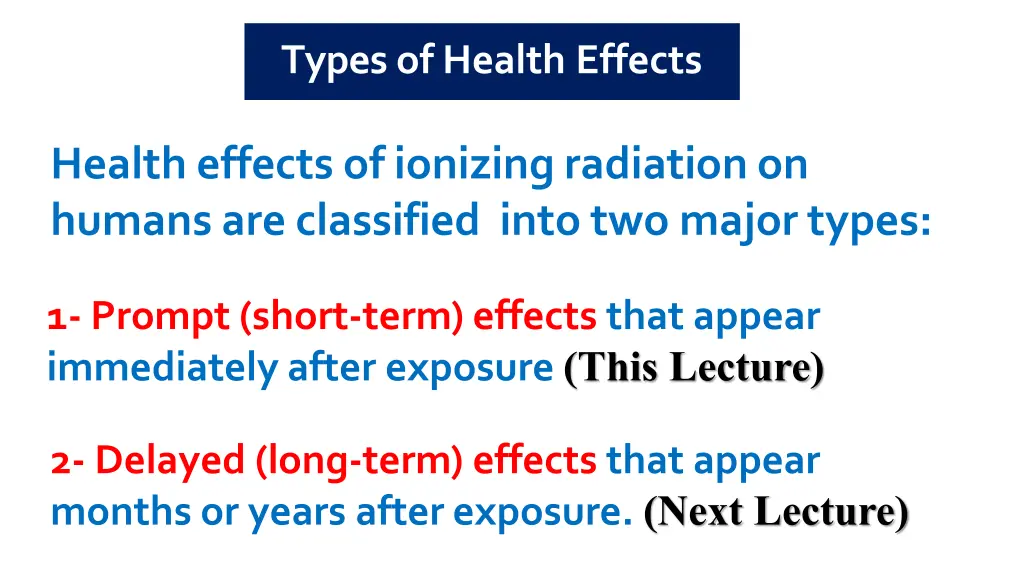 Types of Health Effects

Health effects of ionizing radiation on humans are classified into two major types:

1- Prompt (short-term) effects that appear immediately after exposure (This Lecture)

2- Delayed (long-term) effects that appear months or years after exposure. (Next Lecture)